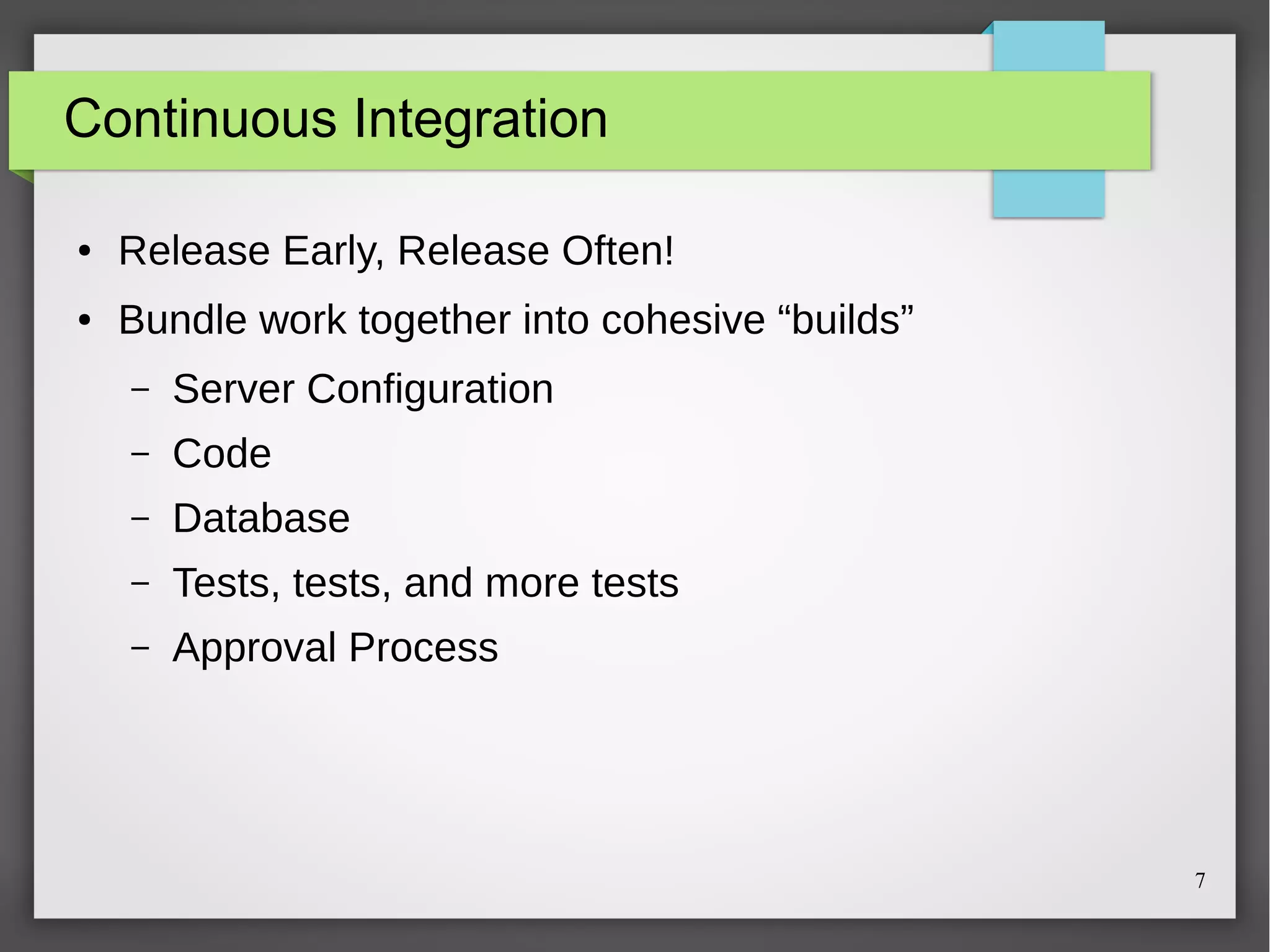 Continuous Integration

• Release Early, Release Often!
• Bundle work together into cohesive “builds”
– Server Configuration
– Code
– Database
– Tests, tests, and more tests
– Approval Process

7